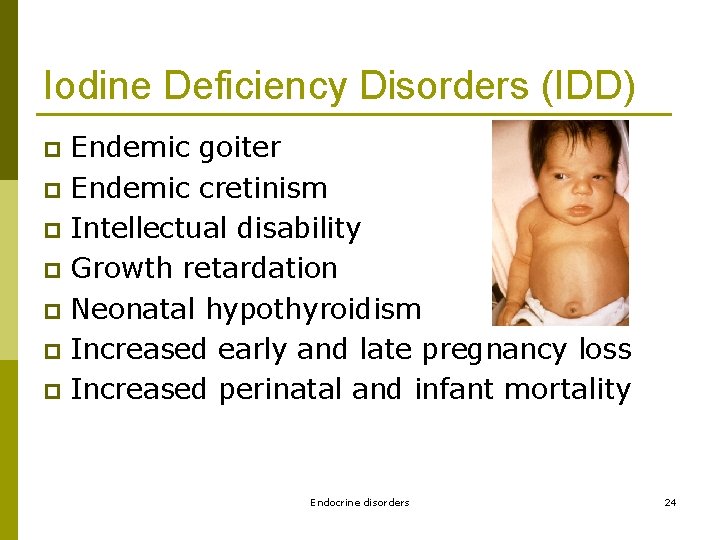 Iodine Deficiency Disorders (IDD)

- Endemic goiter
- Endemic cretinism
- Intellectual disability
- Growth retardation
- Neonatal hypothyroidism
- Increased early and late pregnancy loss
- Increased perinatal and infant mortality

Endocrine disorders

24